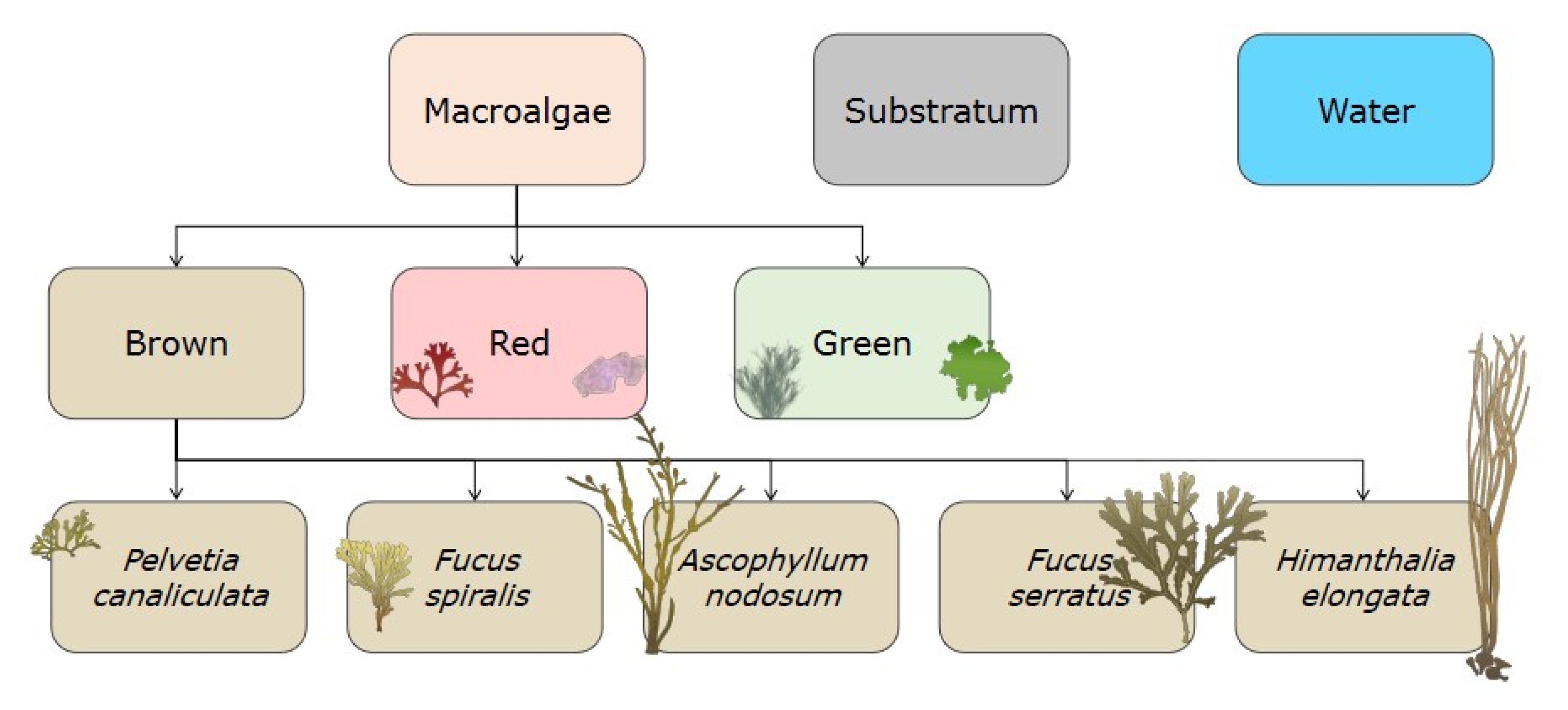 Macroalgae

Substratum

Water

Brown

Red

Green

Pelvetia canaliculata

Fucus spiralis

Ascophyllum nodosum

Fucus serratus

Himanthalia elongata